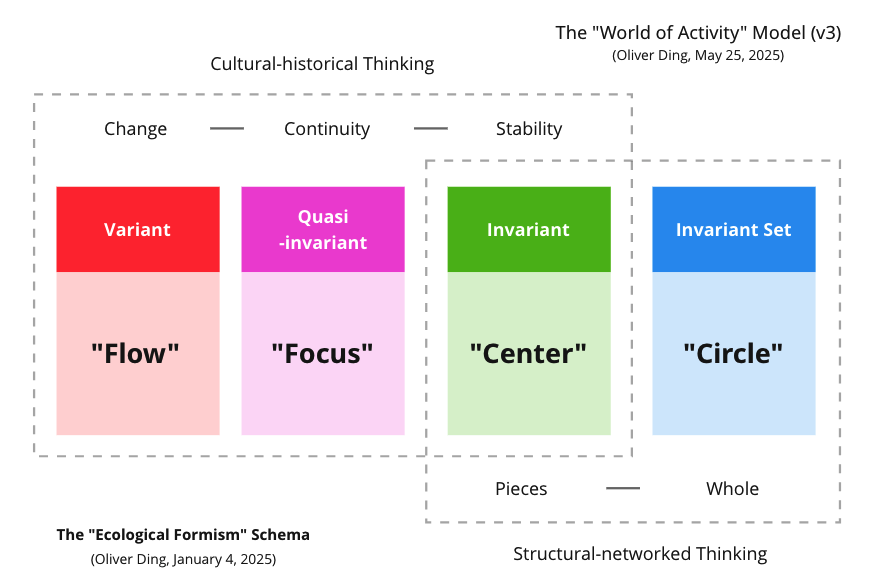 The "World of Activity" Model (v3)
(Oliver Ding, May 25, 2025)

Cultural-historical Thinking

Change — Continuity — Stability

Variant

"Flow"

Quasi -invariant

"Focus"

Invariant

"Center"

Invariant Set

"Circle"

Pieces — Whole

The "Ecological Formism" Schema
(Oliver Ding, January 4, 2025)

Structural-networked Thinking